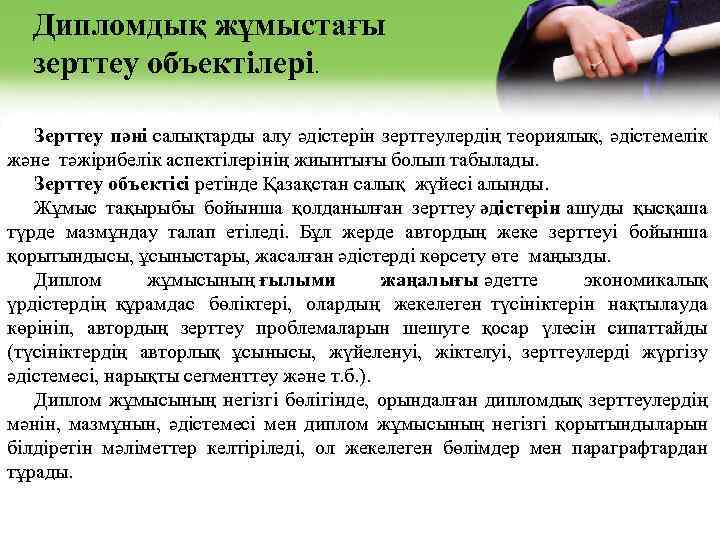 Дипломдық жұмыстағы зерттеу объектілері.

Зерттеу пәні салықтарды алу әдістерін зерттеулердің теориялық, әдістемелік және тәжірибелік аспектілерінің жиынтығы болып табылады.

Зерттеу объектісі ретінде Қазақстан салық жүйесі алынды.

Жұмыс тақырыбы бойынша қолданылған зерттеу әдістерін ашуды қысқаша түрде мазмұндау талап етіледі. Бұл жерде автордың жеке зерттеуі бойынша қорытындысы, ұсыныстары, жасалған әдістерді көрсету өте маңызды.

Диплом жұмысының ғылыми жаңалығы әдетте экономикалық үрдістердің құрамдас бөліктері, олардың жекелеген түсініктерін нақтылауда көрініп, автордың зерттеу проблемаларын шешуге қосар үлесін сипаттайды (түсініктердің авторлық ұсынысы, жүйеленуі, жіктелуі, зерттеулерді жүргізу әдістемесі, нарықты сегменттеу және т.б.).

Диплом жұмысының негізгі бөлігінде, орындалған дипломдық зерттеулердің мәнін, мазмұнын, әдістемесі мен диплом жұмысының негізгі қорытындыларын білдіретін мәліметтер келтіріледі, ол жекелеген бөлімдер мен параграфтардан тұрады.